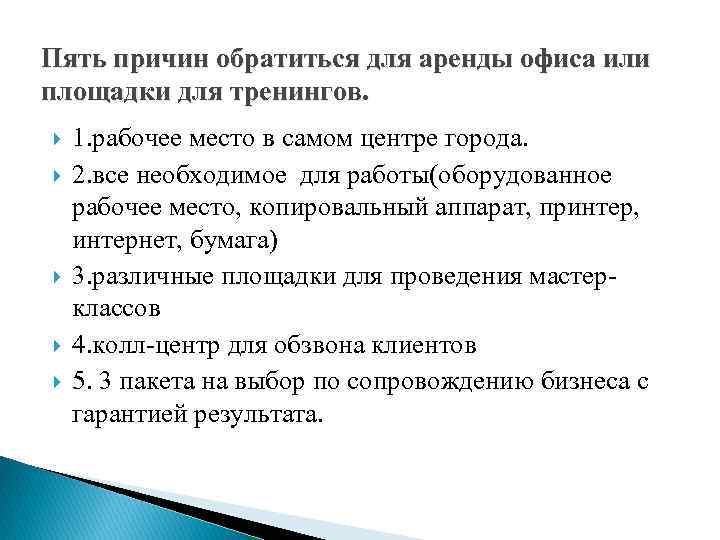 Пять причин обратиться для аренды офиса или площадки для тренингов.

1.рабочее место в самом центре города.

2.все необходимое для работы(оборудованное рабочее место, копировальный аппарат, принтер, интернет, бумага)

3.различные площадки для проведения мастер-классов

4.колл-центр для обзвона клиентов

5. 3 пакета на выбор по сопровождению бизнеса с гарантией результата.